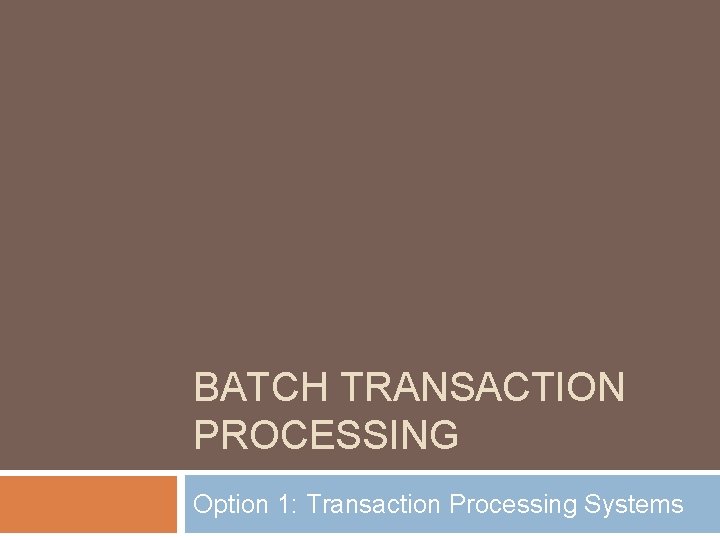 BATCH TRANSACTION PROCESSING

Option 1: Transaction Processing Systems